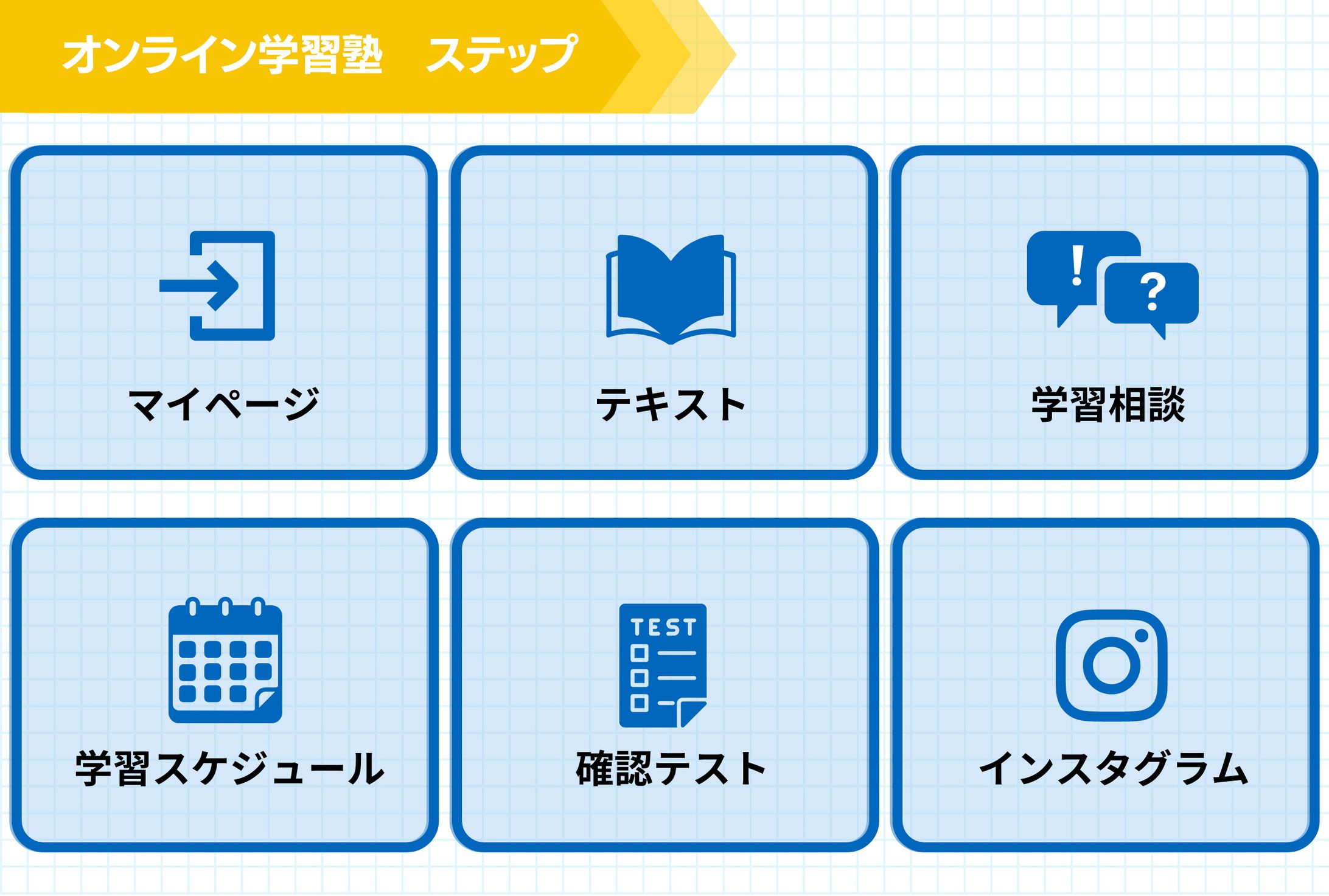 オンライン学習塾　ステップ

マイページ

テキスト

!
?
学習相談

学習スケジュール

TEST
確認テスト

インスタグラム